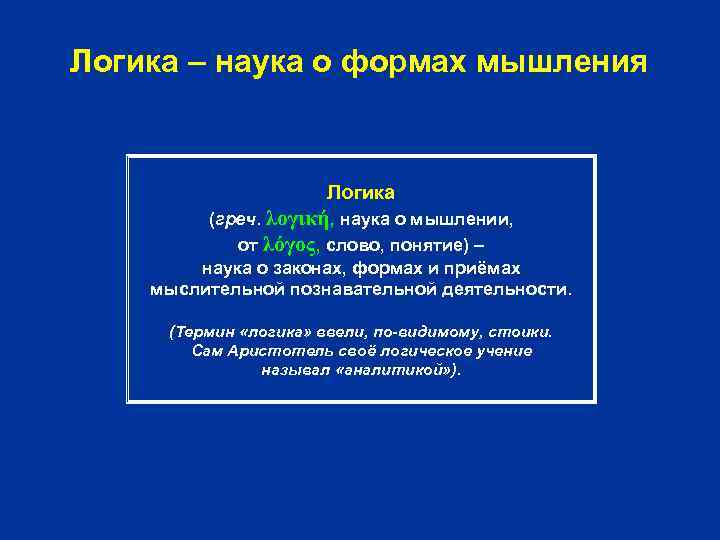 Логика – наука о формах мышления

Логика
(греч. λογική, наука о мышлении, от λόγος, слово, понятие) – наука о законах, формах и приёмах мыслительной познавательной деятельности.

(Термин «логика» ввели, по-видимому, стоики. Сам Аристотель своё логическое учение называл «аналитикой»).